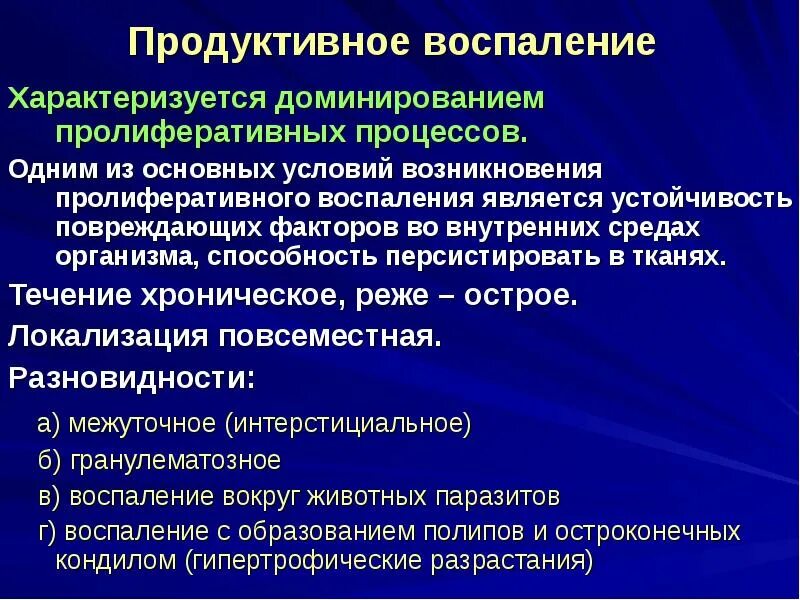 Продуктивное воспаление

Характеризуется доминированием пролиферативных процессов.

Одним из основных условий возникновения пролиферативного воспаления является устойчивость повреждающих факторов во внутренних средах организма, способность персистировать в тканях.

Течение хроническое, реже – острое.

Локализация повсеместная.

Разновидности:

а) межуточное (интерстициальное)

б) гранулематозное

в) воспаление вокруг животных паразитов

г) воспаление с образованием полипов и остроконечных кондилом (гипертрофические разрастания)